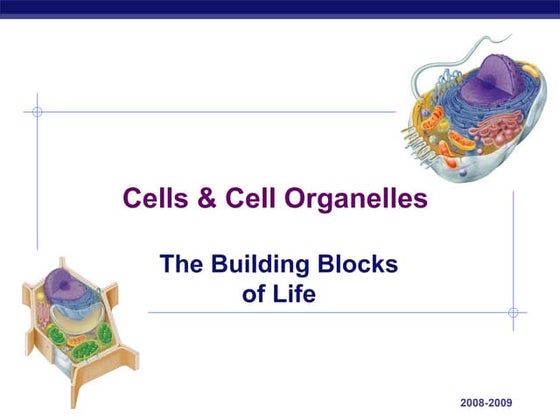 Cells & Cell Organelles

The Building Blocks of Life

2008-2009